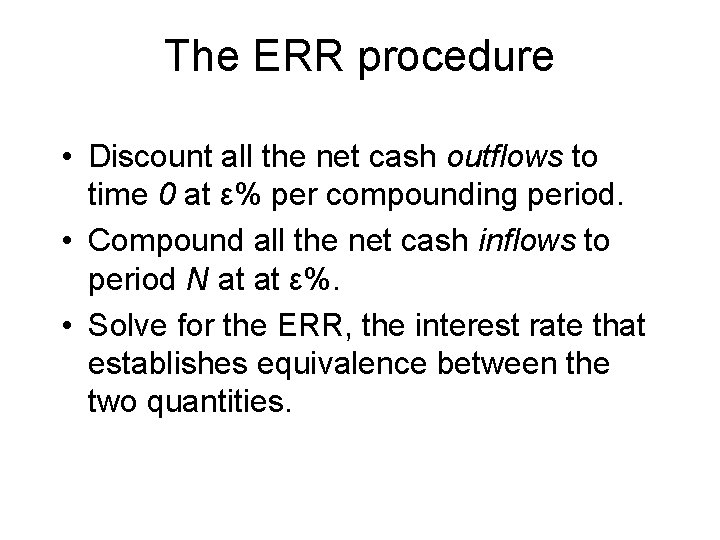 The ERR procedure

• Discount all the net cash outflows to time 0 at ε% per compounding period.

• Compound all the net cash inflows to period N at at ε%.

• Solve for the ERR, the interest rate that establishes equivalence between the two quantities.